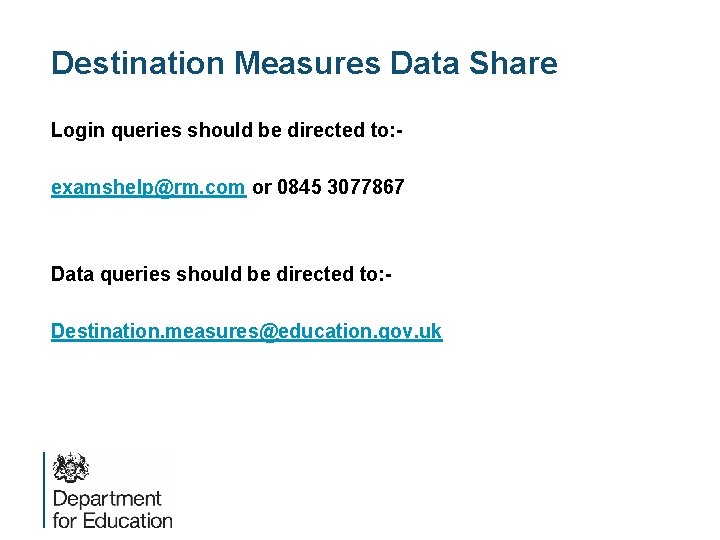 Destination Measures Data Share

Login queries should be directed to:-

examshelp@rm.com or 0845 3077867

Data queries should be directed to:-

Destination.measures@education.gov.uk

Department for Education